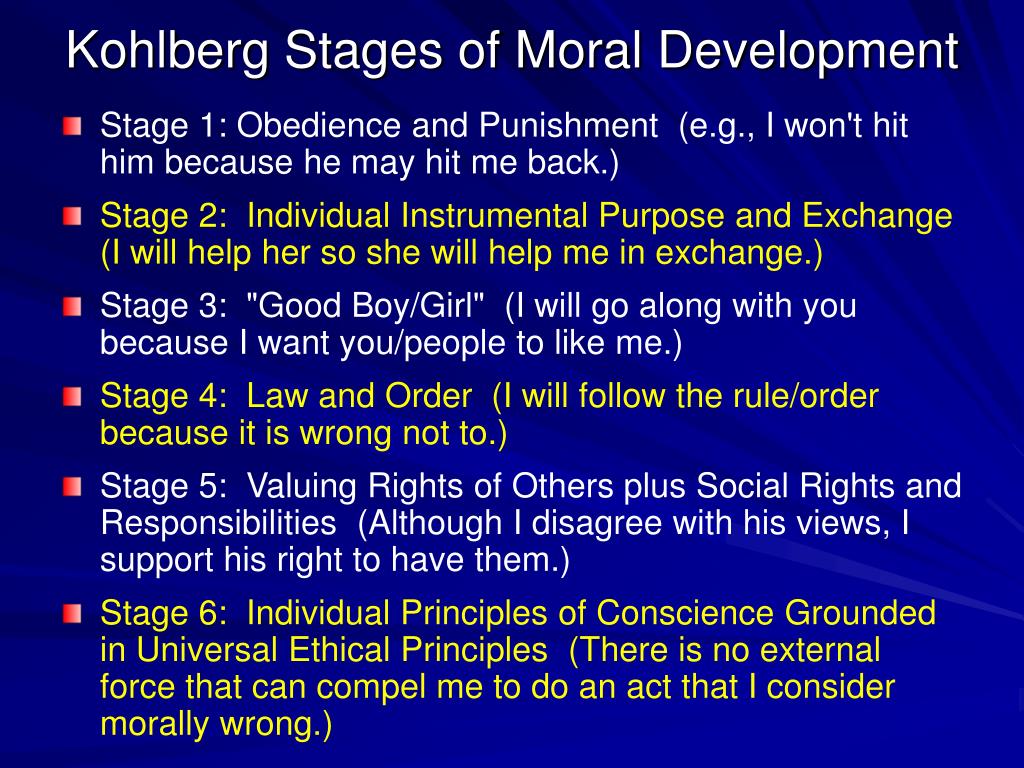 Kohlberg Stages of Moral Development

Stage 1: Obedience and Punishment (e.g., I won't hit him because he may hit me back.)

Stage 2: Individual Instrumental Purpose and Exchange (I will help her so she will help me in exchange.)

Stage 3: "Good Boy/Girl" (I will go along with you because I want you/people to like me.)

Stage 4: Law and Order (I will follow the rule/order because it is wrong not to.)

Stage 5: Valuing Rights of Others plus Social Rights and Responsibilities (Although I disagree with his views, I support his right to have them.)

Stage 6: Individual Principles of Conscience Grounded in Universal Ethical Principles (There is no external force that can compel me to do an act that I consider morally wrong.)